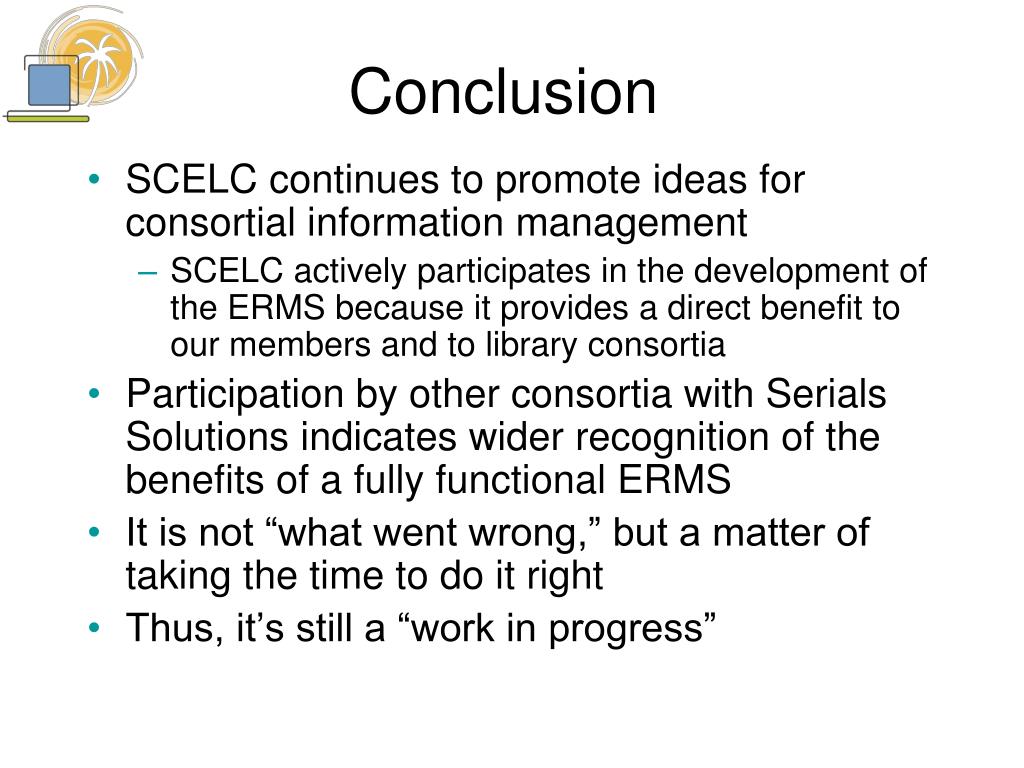 Conclusion

• SCELC continues to promote ideas for consortial information management
– SCELC actively participates in the development of the ERMS because it provides a direct benefit to our members and to library consortia
• Participation by other consortia with Serials Solutions indicates wider recognition of the benefits of a fully functional ERMS
• It is not “what went wrong,” but a matter of taking the time to do it right
• Thus, it’s still a “work in progress”